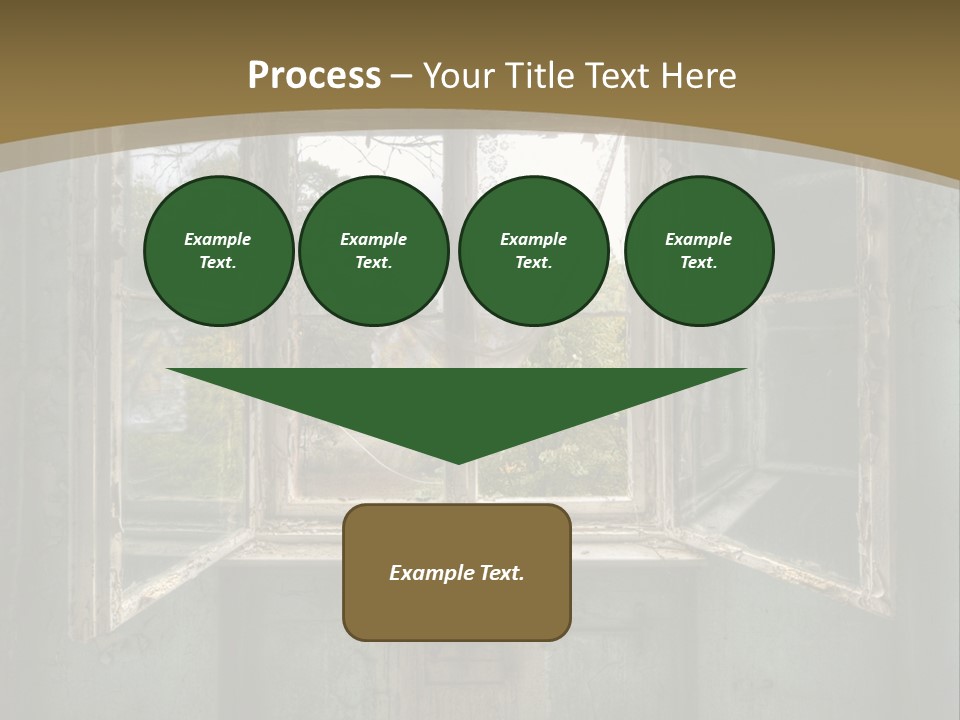 Process – Your Title Text Here

Example Text.

Example Text.

Example Text.

Example Text.

Example Text.